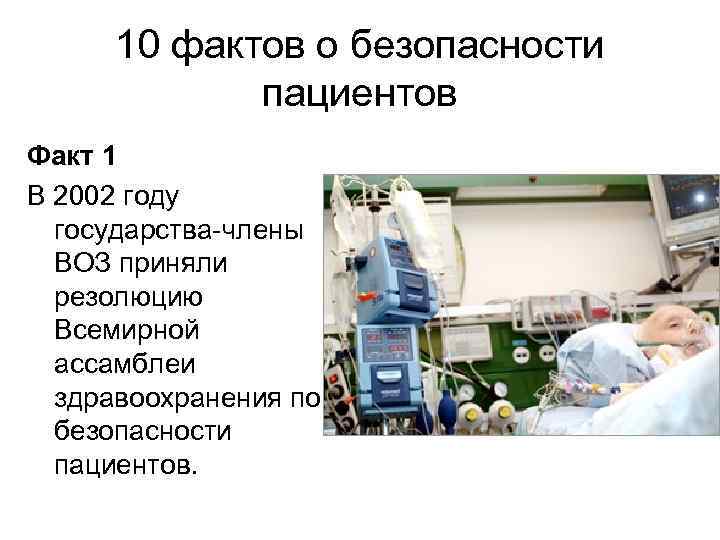 10 фактов о безопасности пациентов

Факт 1

В 2002 году государства-члены ВОЗ приняли резолюцию Всемирной ассамблеи здравоохранения по безопасности пациентов.